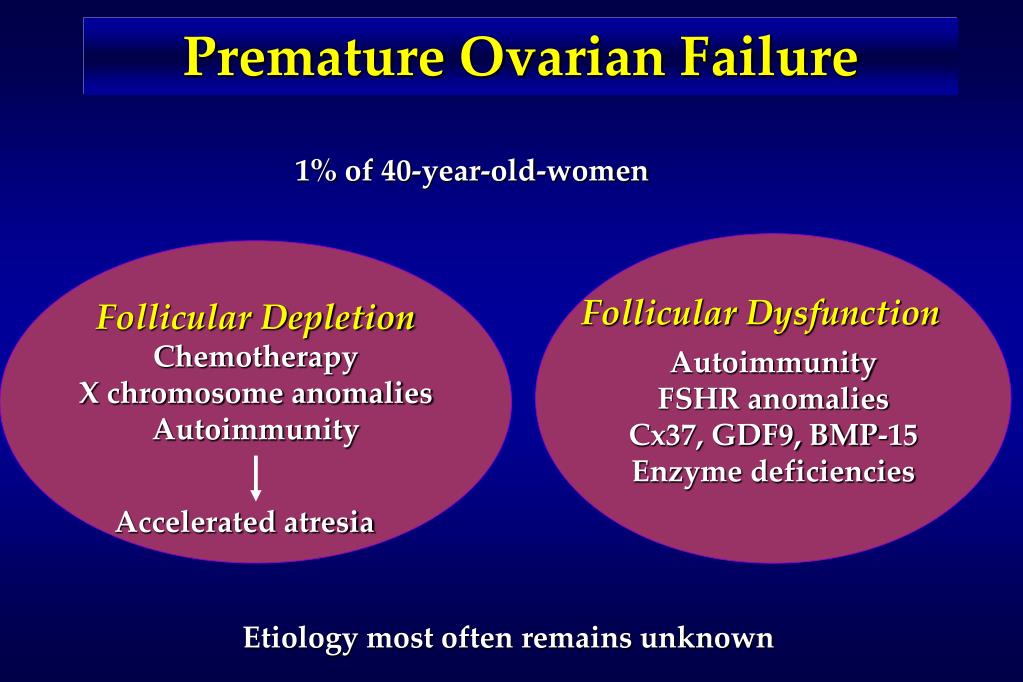 Premature Ovarian Failure

1% of 40-year-old-women

Follicular Depletion
Chemotherapy
X chromosome anomalies
Autoimmunity

Accelerated atresia

Follicular Dysfunction
Autoimmunity
FSHR anomalies
Cx37, GDF9, BMP-15
Enzyme deficiencies

Etiology most often remains unknown